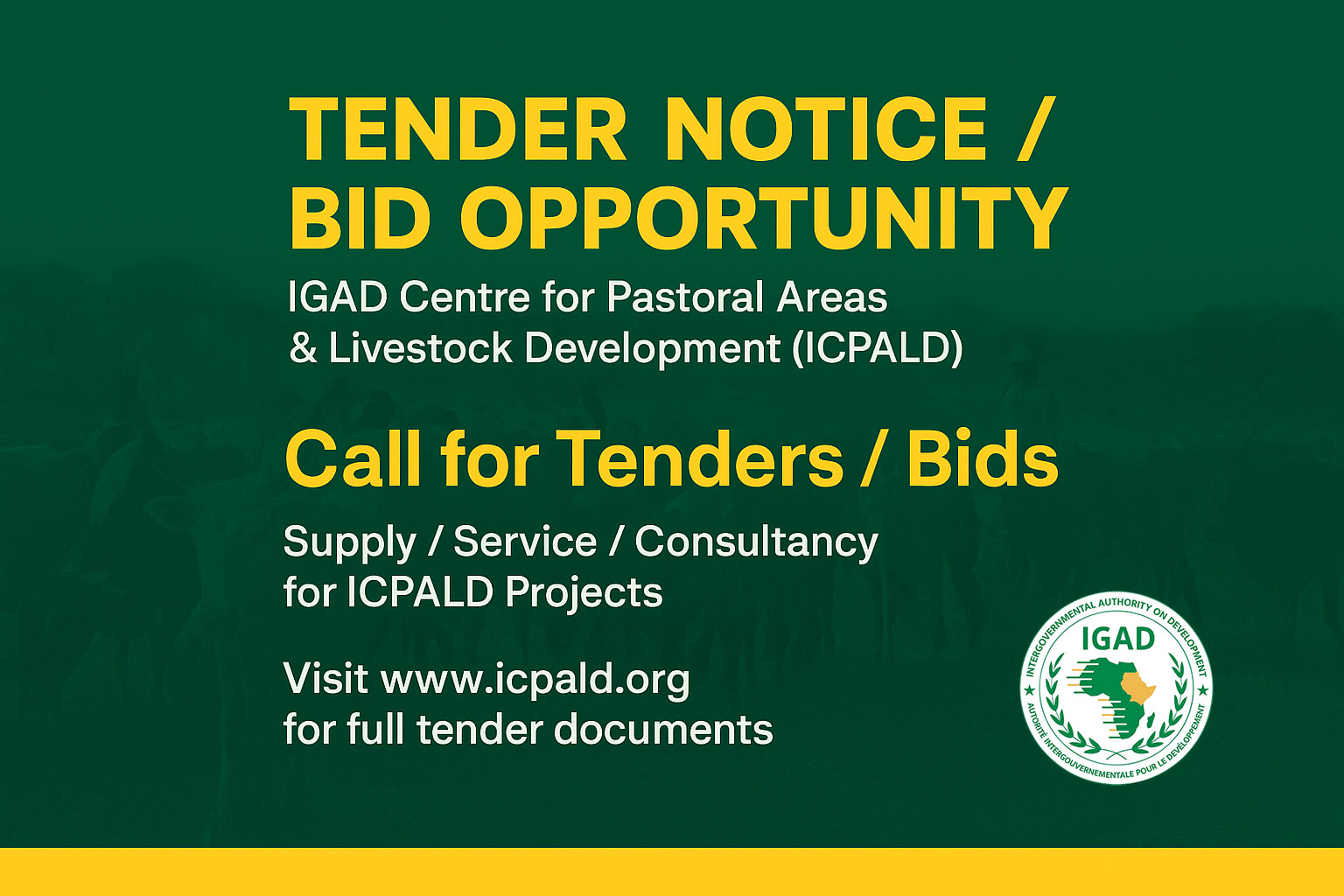 TENDER NOTICE / BID OPPORTUNITY

IGAD Centre for Pastoral Areas & Livestock Development (ICPALD)

Call for Tenders / Bids

Supply / Service / Consultancy for ICPALD Projects

Visit www.icpald.org for full tender documents

INTERGOVERNMENTAL AUTHORITY ON DEVELOPMENT
IGAD
AUTORITÉ INTERGOUVERNEMENTALE POUR LE DÉVELOPPEMENT